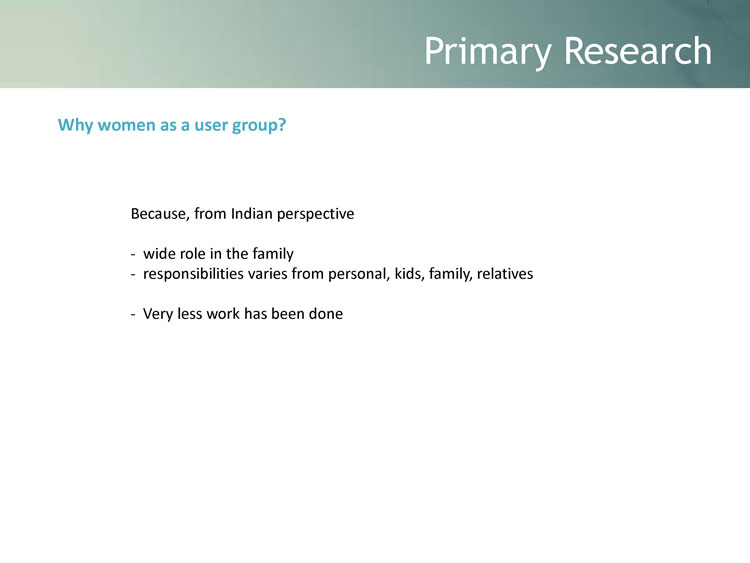 Primary Research

Why women as a user group?

Because, from Indian perspective

- wide role in the family
- responsibilities varies from personal, kids, family, relatives

- Very less work has been done